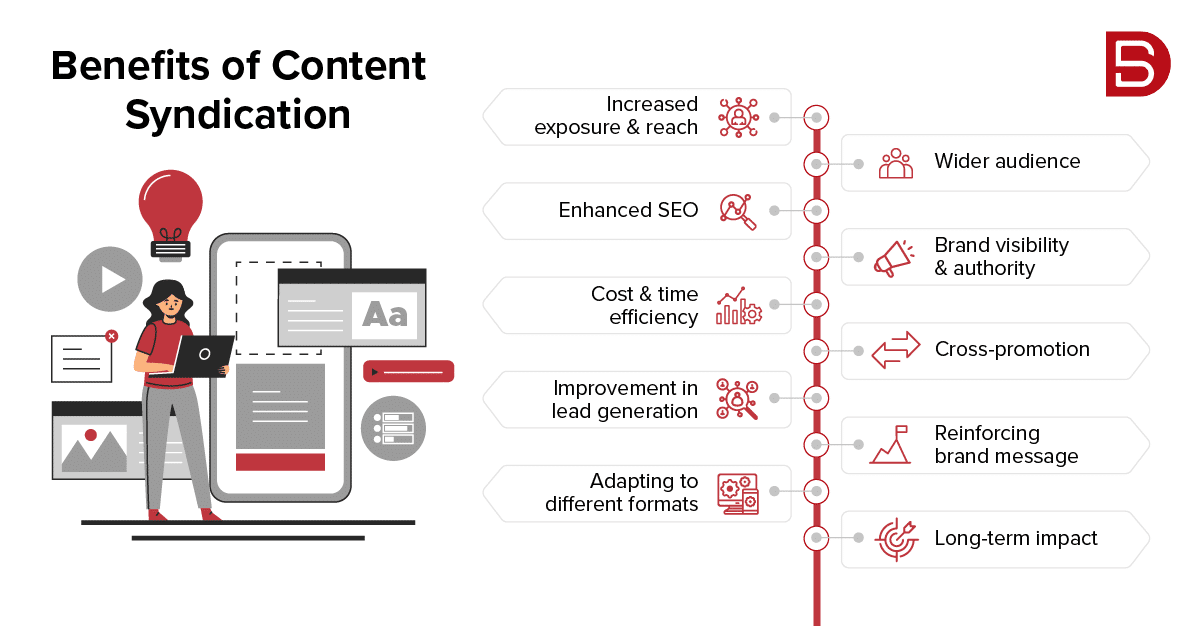 Benefits of Content Syndication

Aa

Increased exposure & reach

Wider audience

Enhanced SEO

Brand visibility & authority

Cost & time efficiency

Cross-promotion

Improvement in lead generation

Reinforcing brand message

Adapting to different formats

Long-term impact